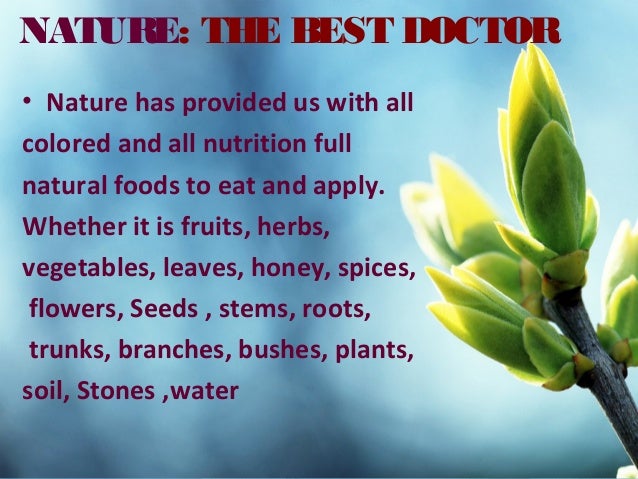 NATURE: THE BEST DOCTOR

• Nature has provided us with all colored and all nutrition full natural foods to eat and apply. Whether it is fruits, herbs, vegetables, leaves, honey, spices, flowers, Seeds , stems, roots, trunks, branches, bushes, plants, soil, Stones ,water